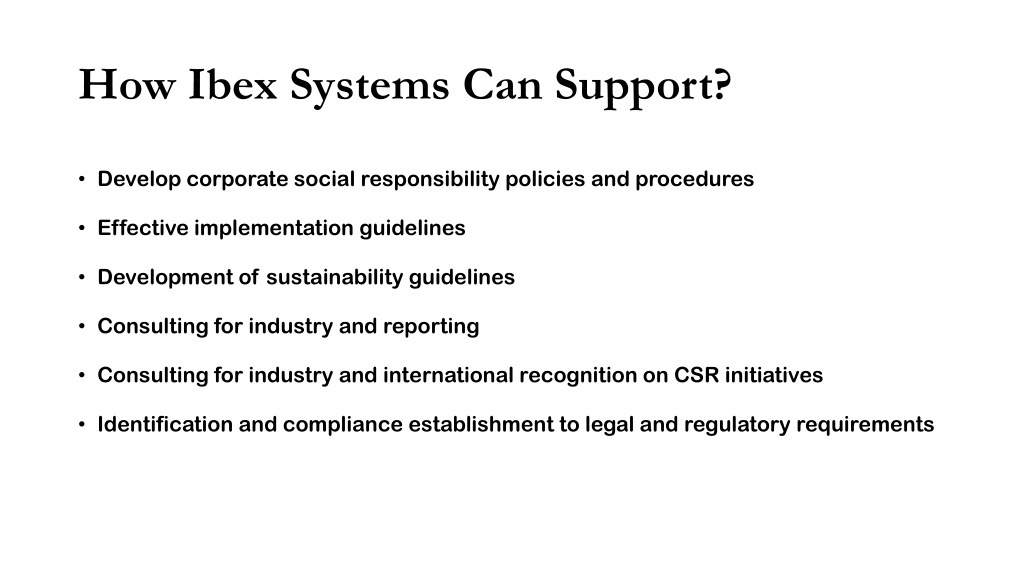 How Ibex Systems Can Support?

• Develop corporate social responsibility policies and procedures

• Effective implementation guidelines

• Development of sustainability guidelines

• Consulting for industry and reporting

• Consulting for industry and international recognition on CSR initiatives

• Identification and compliance establishment to legal and regulatory requirements